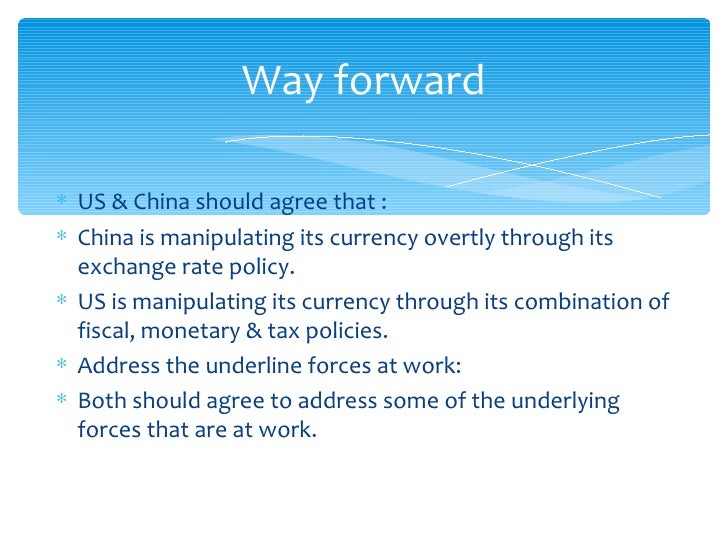 Way forward

* US & China should agree that :
* China is manipulating its currency overtly through its exchange rate policy.
* US is manipulating its currency through its combination of fiscal, monetary & tax policies.
* Address the underline forces at work:
* Both should agree to address some of the underlying forces that are at work.